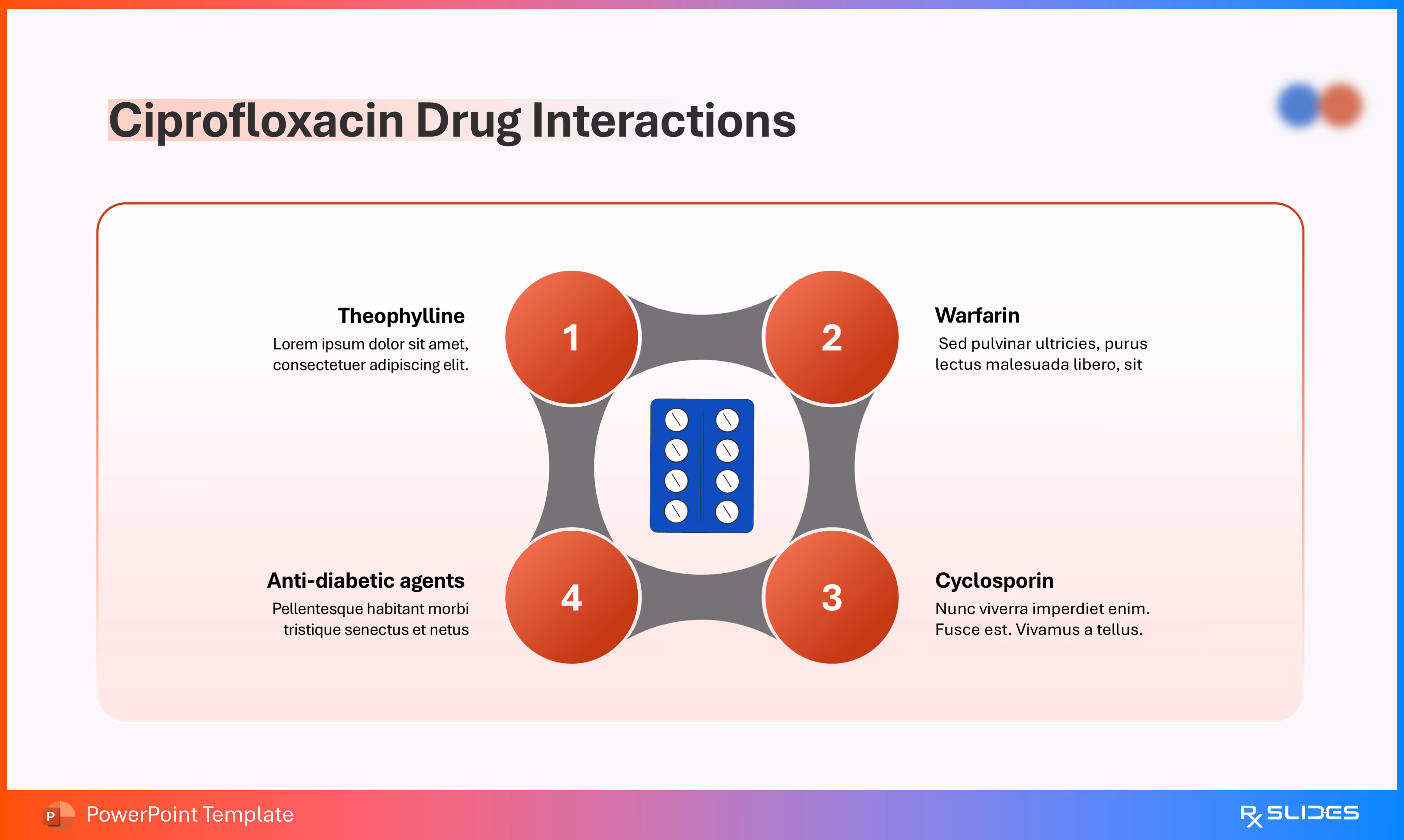 Ciprofloxacin Drug Interactions

Theophylline
Lorem ipsum dolor sit amet, consectetuer adipiscing elit.

1

2

Warfarin
Sed pulvinar ultricies, purus lectus malesuada libero, sit

Anti-diabetic agents
Pellentesque habitant morbi tristique senectus et netus

4

3

Cyclosporin
Nunc viverra imperdiet enim. Fusce est. Vivamus a tellus.

P PowerPoint Template

Rx SLIDES